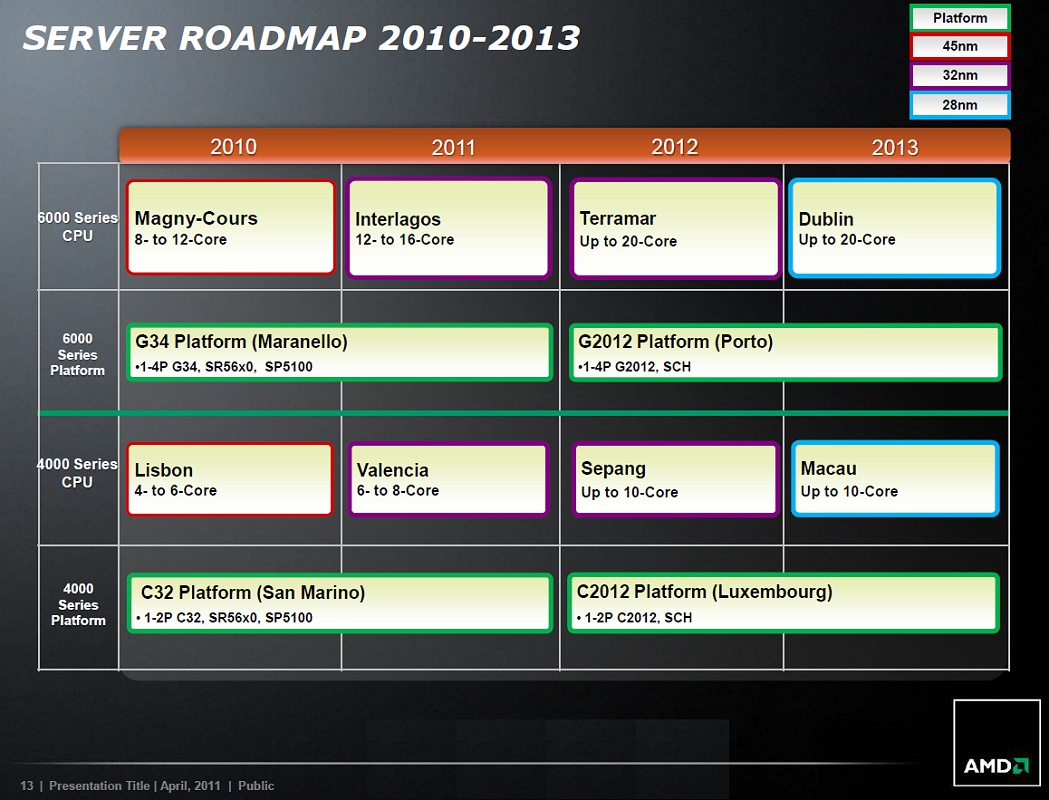 SERVER ROADMAP 2010-2013

Platform
45nm
32nm
28nm

| | 2010 | 2011 | 2012 | 2013 |
|---|---|---|---|---|
| 6000 Series CPU | Magny-Cours 8- to 12-Core | Interlagos 12- to 16-Core | Terramar Up to 20-Core | Dublin Up to 20-Core |
| 6000 Series Platform | G34 Platform (Maranello) •1-4P G34, SR56x0, SP5100 | | G2012 Platform (Porto) •1-4P G2012, SCH | |
| 4000 Series CPU | Lisbon 4- to 6-Core | Valencia 6- to 8-Core | Sepang Up to 10-Core | Macau Up to 10-Core |
| 4000 Series Platform | C32 Platform (San Marino) • 1-2P C32, SR56x0, SP5100 | | C2012 Platform (Luxembourg) • 1-2P C2012, SCH | |

13 | Presentation Title | April, 2011 | Public

AMD